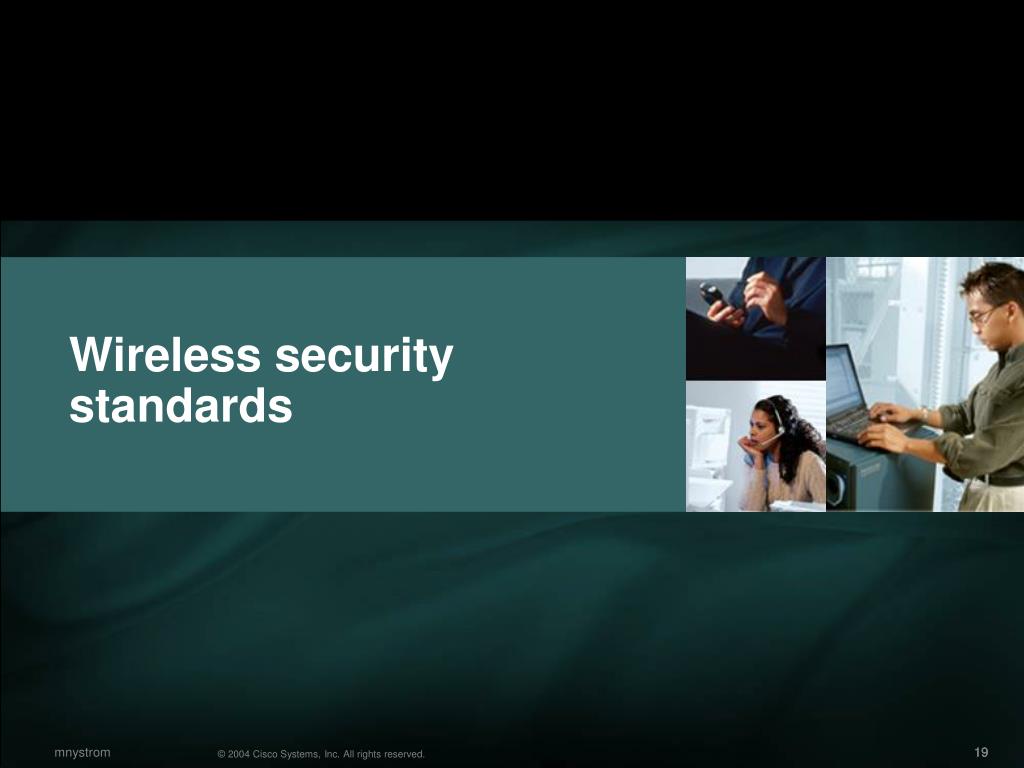 Wireless security standards

mnystrom

© 2004 Cisco Systems, Inc. All rights reserved.

19